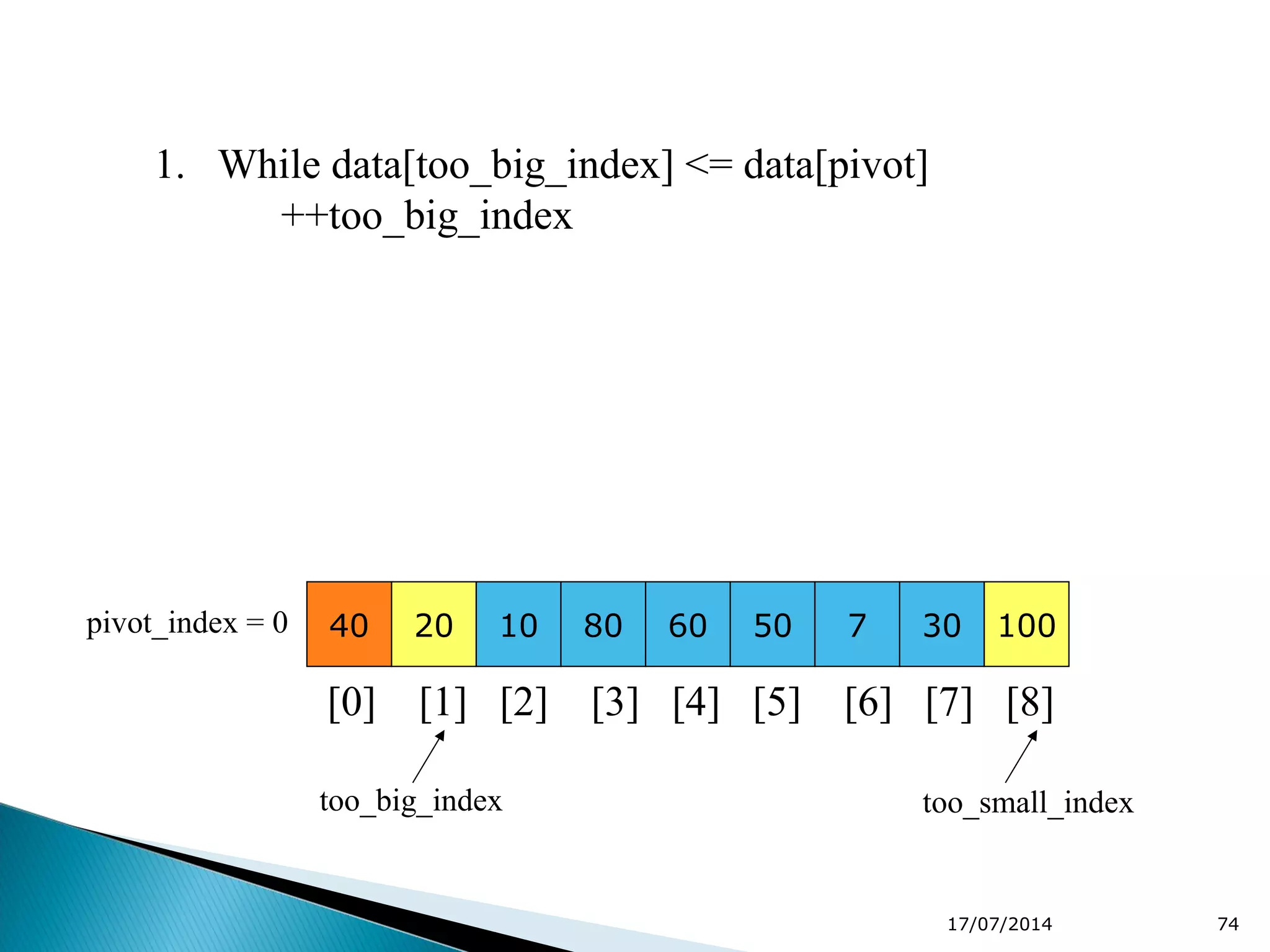 1. While data[too_big_index] <= data[pivot]
++too_big_index

pivot_index = 0

| 40 | 20 | 10 | 80 | 60 | 50 | 7 | 30 | 100 |
|---|---|---|---|---|---|---|---|---|
| [0] | [1] | [2] | [3] | [4] | [5] | [6] | [7] | [8] |

too_big_index

too_small_index

17/07/2014

74